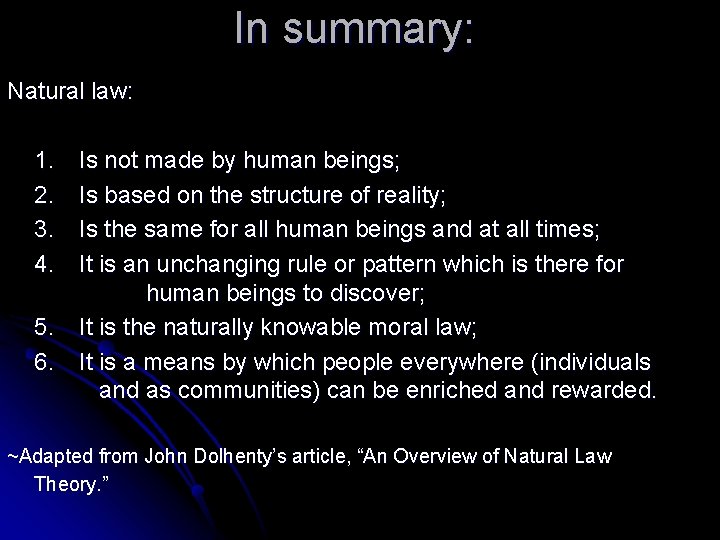 In summary:

Natural law:

1. Is not made by human beings;
2. Is based on the structure of reality;
3. Is the same for all human beings and at all times;
4. It is an unchanging rule or pattern which is there for human beings to discover;
5. It is the naturally knowable moral law;
6. It is a means by which people everywhere (individuals and as communities) can be enriched and rewarded.

~Adapted from John Dolhenty's article, "An Overview of Natural Law Theory."